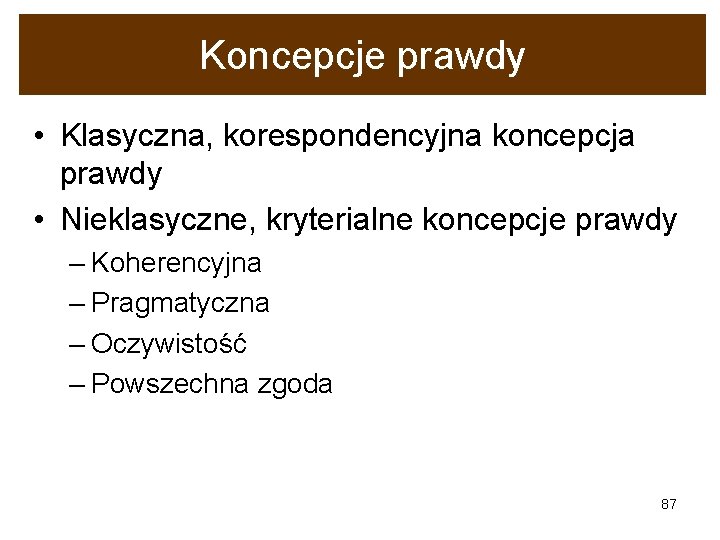 Koncepcje prawdy

• Klasyczna, korespondencyjna koncepcja prawdy
• Nieklasyczne, kryterialne koncepcje prawdy
– Koherencyjna
– Pragmatyczna
– Oczywistość
– Powszechna zgoda

87